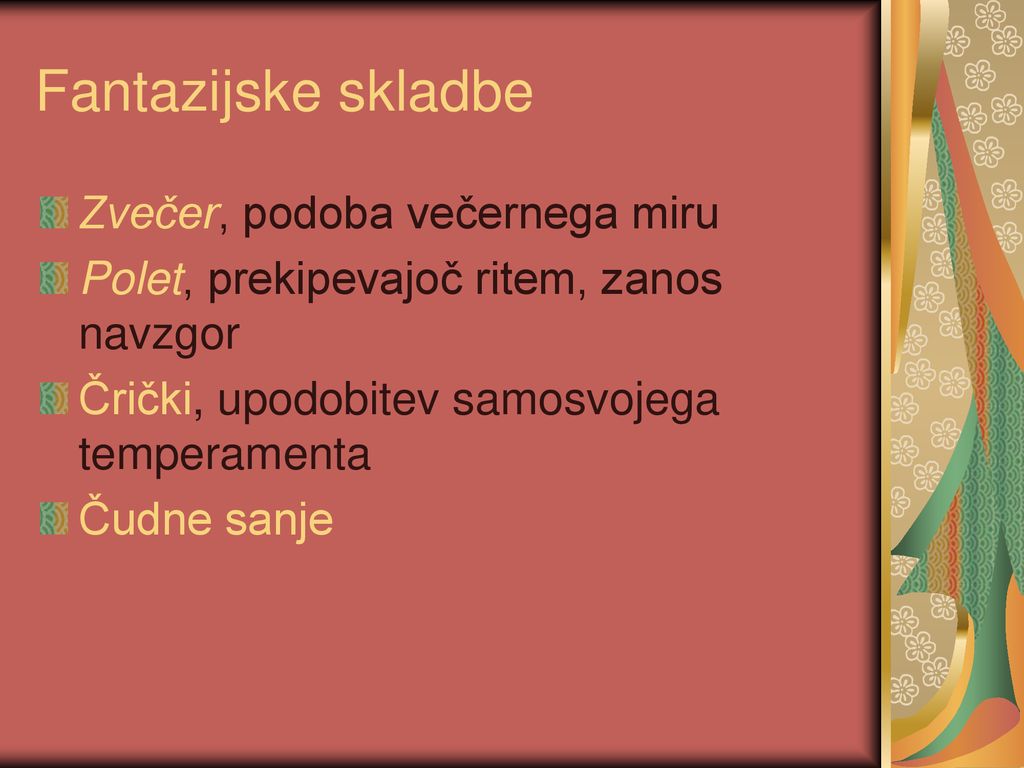 Fantazijske skladbe

Zvečer, podoba večernega miru

Polet, prekipevajoč ritem, zanos navzgor

Črički, upodobitev samosvojega temperamenta

Čudne sanje